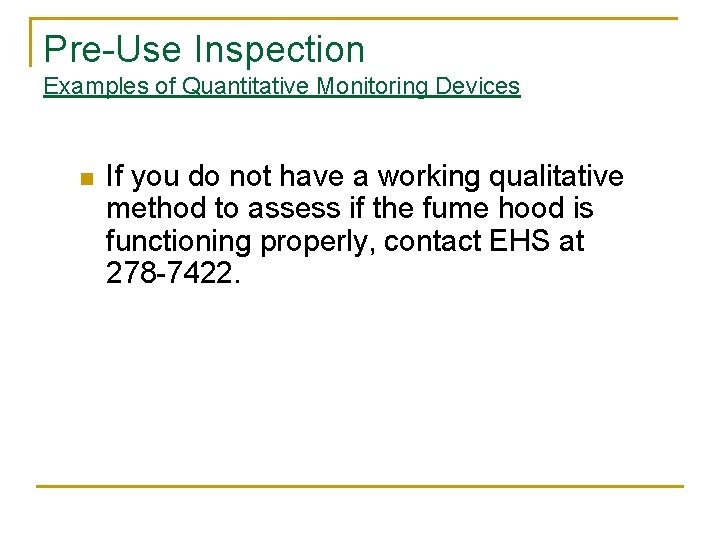 Pre-Use Inspection
Examples of Quantitative Monitoring Devices

If you do not have a working qualitative method to assess if the fume hood is functioning properly, contact EHS at 278-7422.